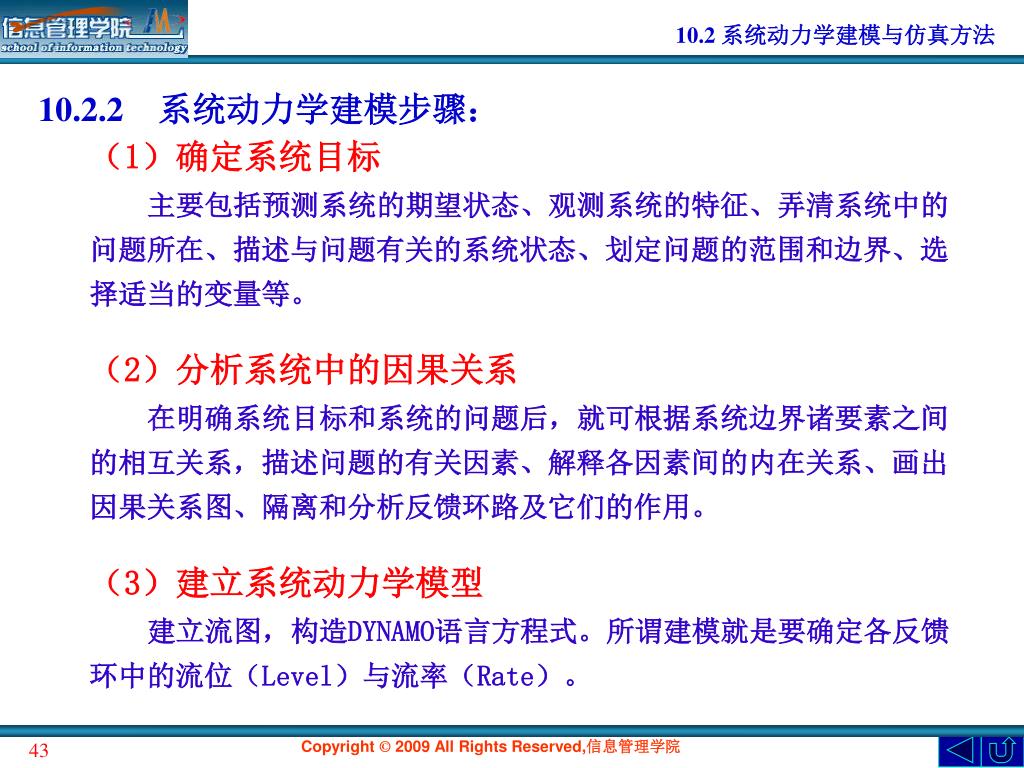 信息管理学院
school of information technology

10.2 系统动力学建模与仿真方法

10.2.2　系统动力学建模步骤：

（1）确定系统目标

主要包括预测系统的期望状态、观测系统的特征、弄清系统中的问题所在、描述与问题有关的系统状态、划定问题的范围和边界、选择适当的变量等。

（2）分析系统中的因果关系

在明确系统目标和系统的问题后，就可根据系统边界诸要素之间的相互关系，描述问题的有关因素、解释各因素间的内在关系、画出因果关系图、隔离和分析反馈环路及它们的作用。

（3）建立系统动力学模型

建立流图，构造DYNAMO语言方程式。所谓建模就是要确定各反馈环中的流位（Level）与流率（Rate）。

43

Copyright © 2009 All Rights Reserved,信息管理学院